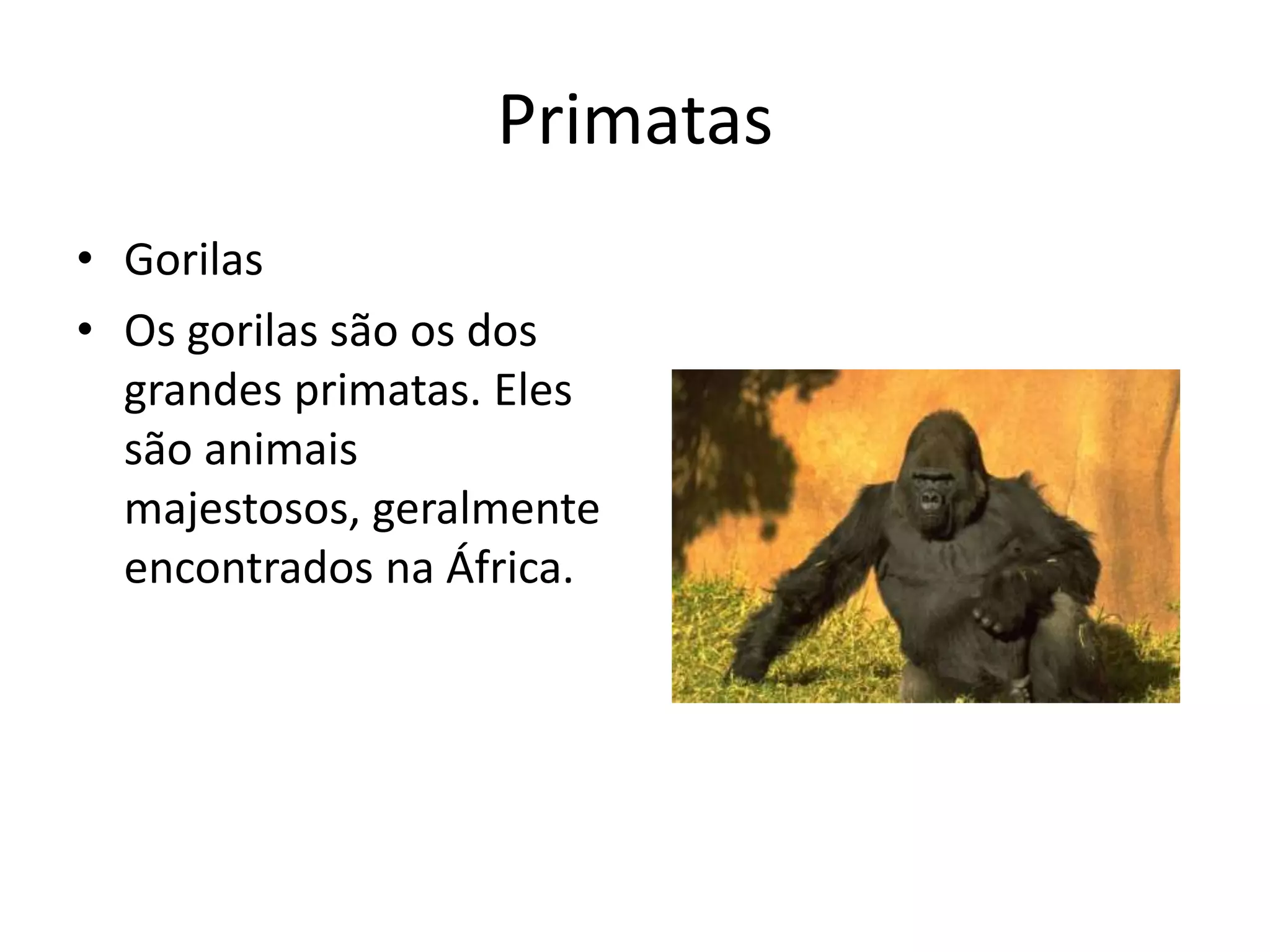 Primatas

• Gorilas
• Os gorilas são os dos grandes primatas. Eles são animais majestosos, geralmente encontrados na África.